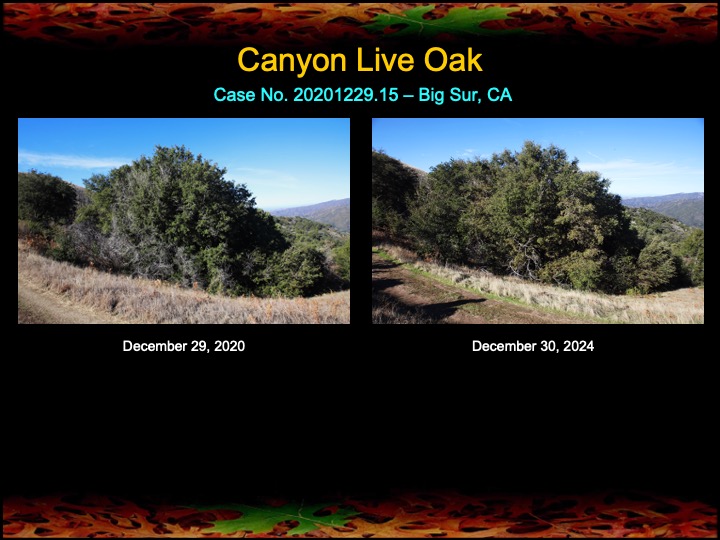 Canyon Live Oak

Case No. 20201229.15 – Big Sur, CA

December 29, 2020

December 30, 2024